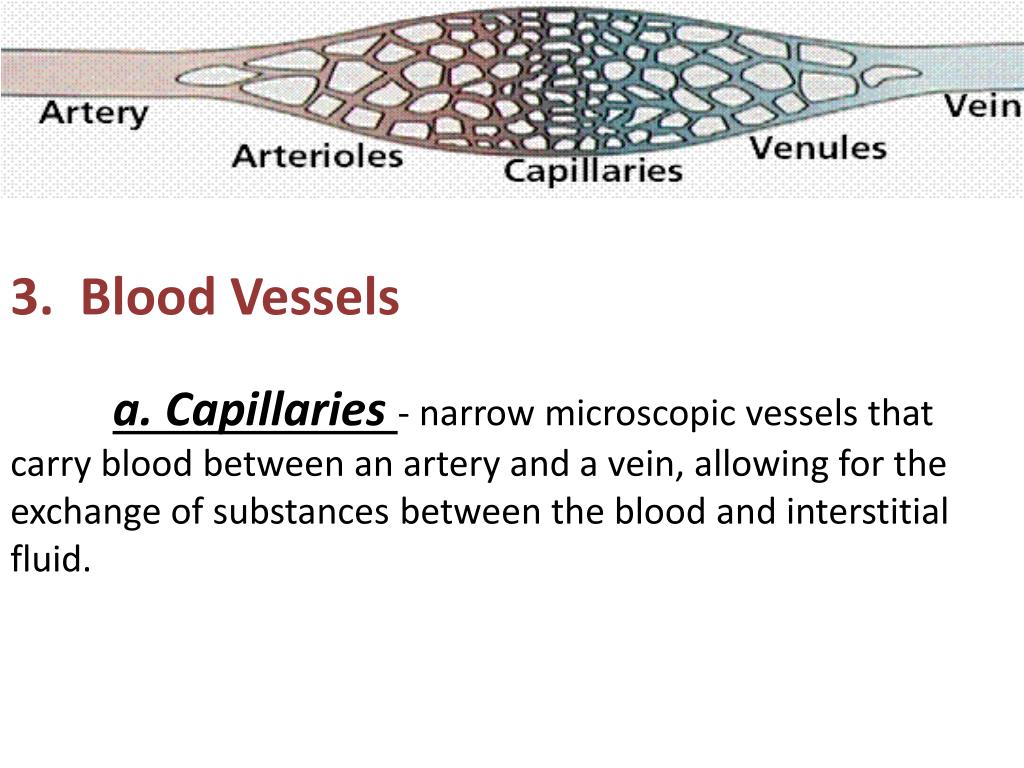 Artery
Arterioles
Capillaries
Venules
Vein

3. Blood Vessels

a. Capillaries - narrow microscopic vessels that carry blood between an artery and a vein, allowing for the exchange of substances between the blood and interstitial fluid.